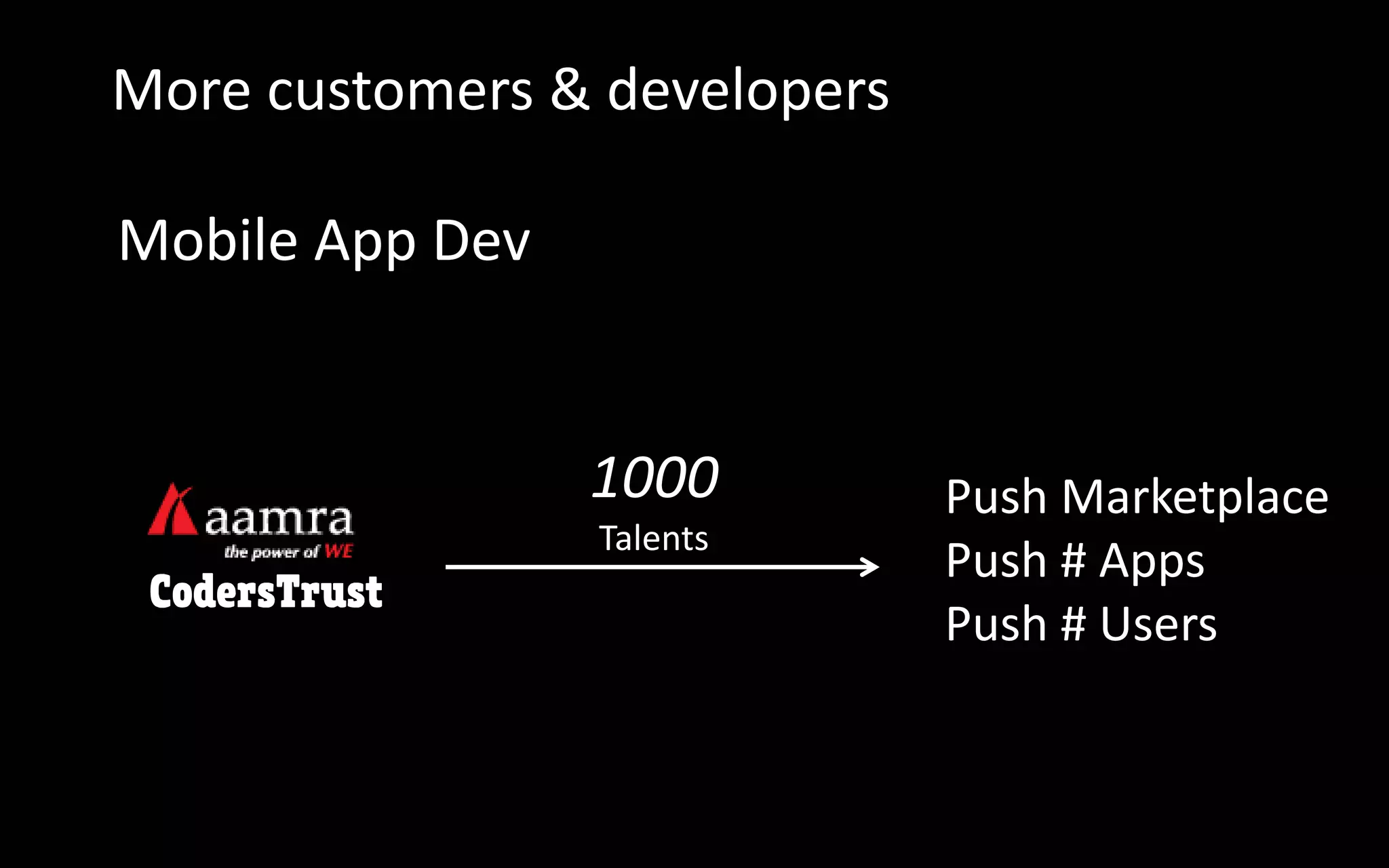 More customers & developers

Mobile App Dev

aamra
the power of WE
CodersTrust

1000
Talents

Push Marketplace
Push # Apps
Push # Users